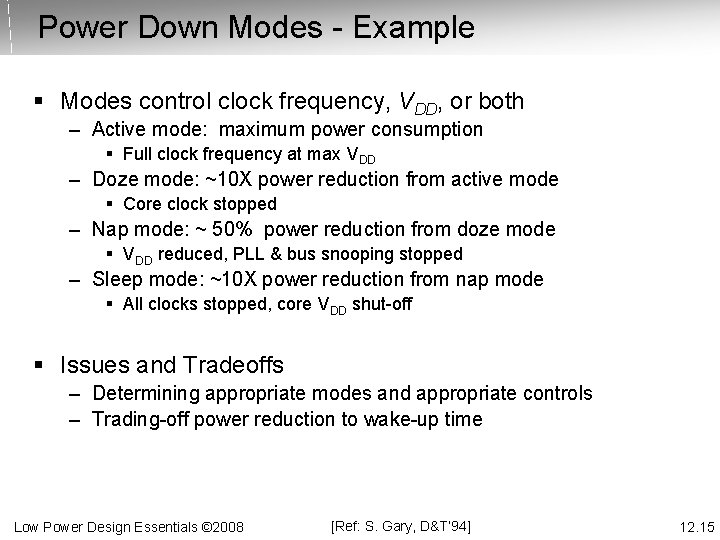 Power Down Modes - Example

▪ Modes control clock frequency, $V_{DD}$, or both
– Active mode: maximum power consumption
▪ Full clock frequency at max $V_{DD}$
– Doze mode: ~10X power reduction from active mode
▪ Core clock stopped
– Nap mode: ~ 50% power reduction from doze mode
▪ $V_{DD}$ reduced, PLL & bus snooping stopped
– Sleep mode: ~10X power reduction from nap mode
▪ All clocks stopped, core $V_{DD}$ shut-off

▪ Issues and Tradeoffs
– Determining appropriate modes and appropriate controls
– Trading-off power reduction to wake-up time

Low Power Design Essentials ©2008 [Ref: S. Gary, D&T'94] 12.15